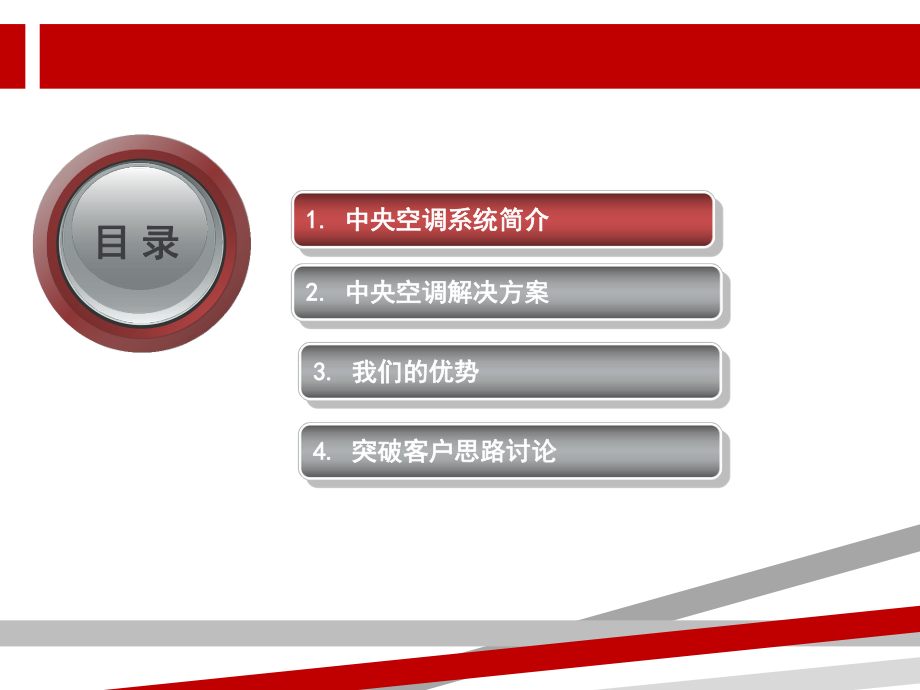 目 录

1. 中央空调系统简介

2. 中央空调解决方案

3. 我们的优势

4. 突破客户思路讨论